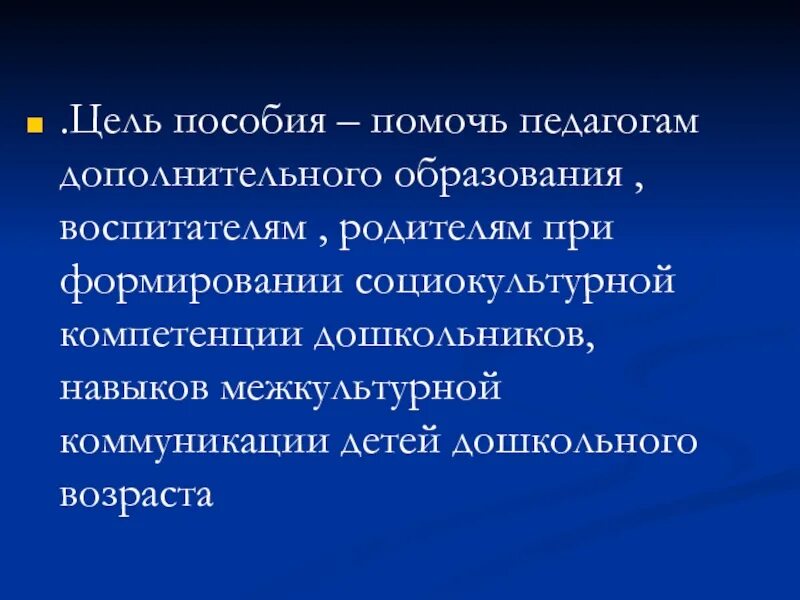 .Цель пособия – помочь педагогам дополнительного образования , воспитателям , родителям при формировании социокультурной компетенции дошкольников, навыков межкультурной коммуникации детей дошкольного возраста